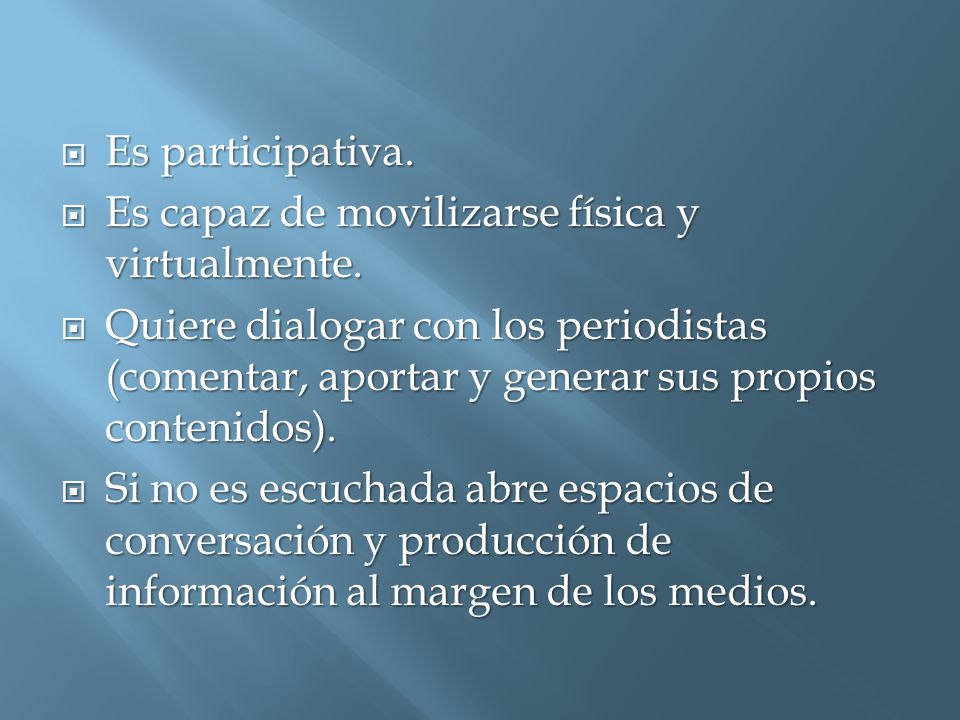 Es participativa.

Es capaz de movilizarse física y virtualmente.

Quiere dialogar con los periodistas (comentar, aportar y generar sus propios contenidos).

Si no es escuchada abre espacios de conversación y producción de información al margen de los medios.